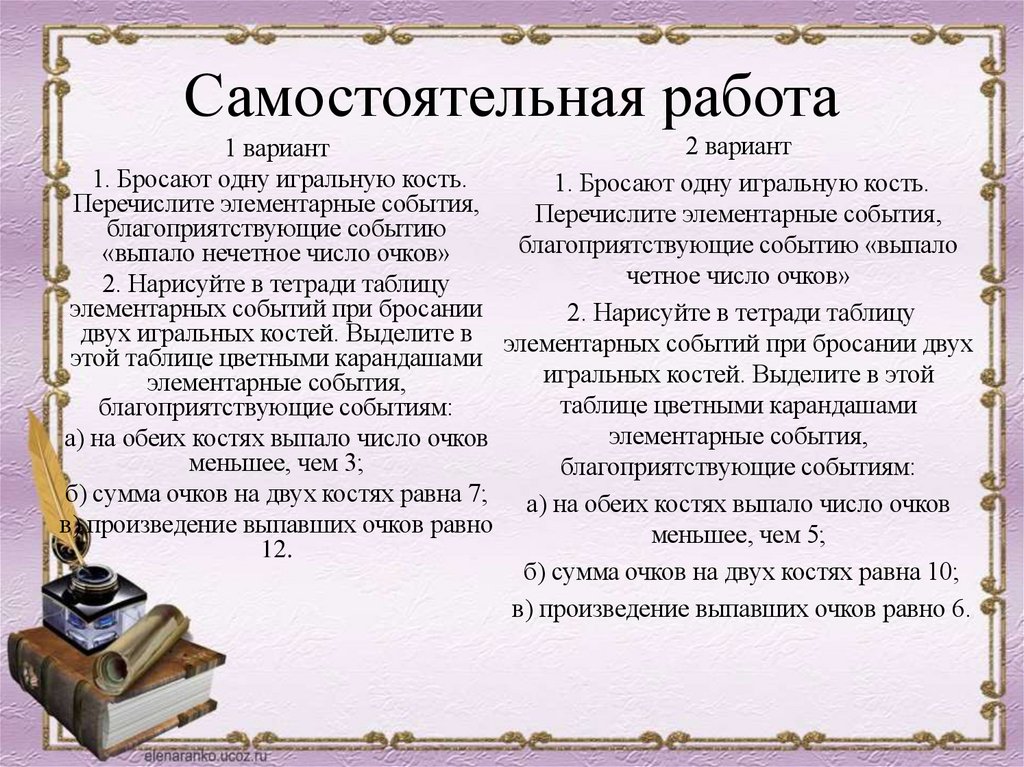 Самостоятельная работа

1 вариант

1. Бросают одну игральную кость. Перечислите элементарные события, благоприятствующие событию «выпало нечетное число очков»

2. Нарисуйте в тетради таблицу элементарных событий при бросании двух игральных костей. Выделите в этой таблице цветными карандашами элементарные события, благоприятствующие событиям:

а) на обеих костях выпало число очков меньшее, чем 3;

б) сумма очков на двух костях равна 7;

в) произведение выпавших очков равно 12.

2 вариант

1. Бросают одну игральную кость. Перечислите элементарные события, благоприятствующие событию «выпало четное число очков»

2. Нарисуйте в тетради таблицу элементарных событий при бросании двух игральных костей. Выделите в этой таблице цветными карандашами элементарные события, благоприятствующие событиям:

а) на обеих костях выпало число очков меньшее, чем 5;

б) сумма очков на двух костях равна 10;

в) произведение выпавших очков равно 6.

elenaranko.ucoz.ru